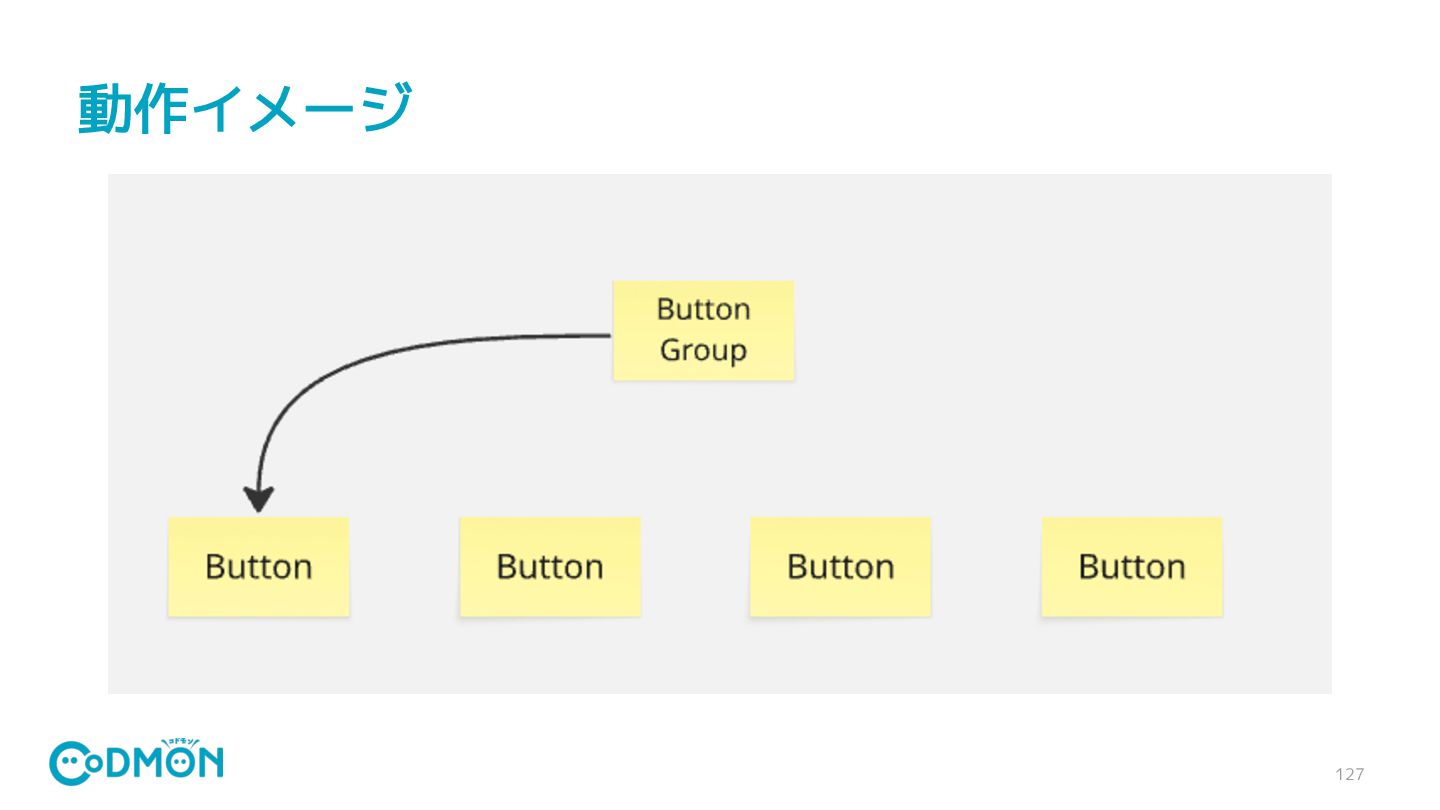 動作イメージ

Button Group

Button

Button

Button

Button

コドモン
CODMON

127